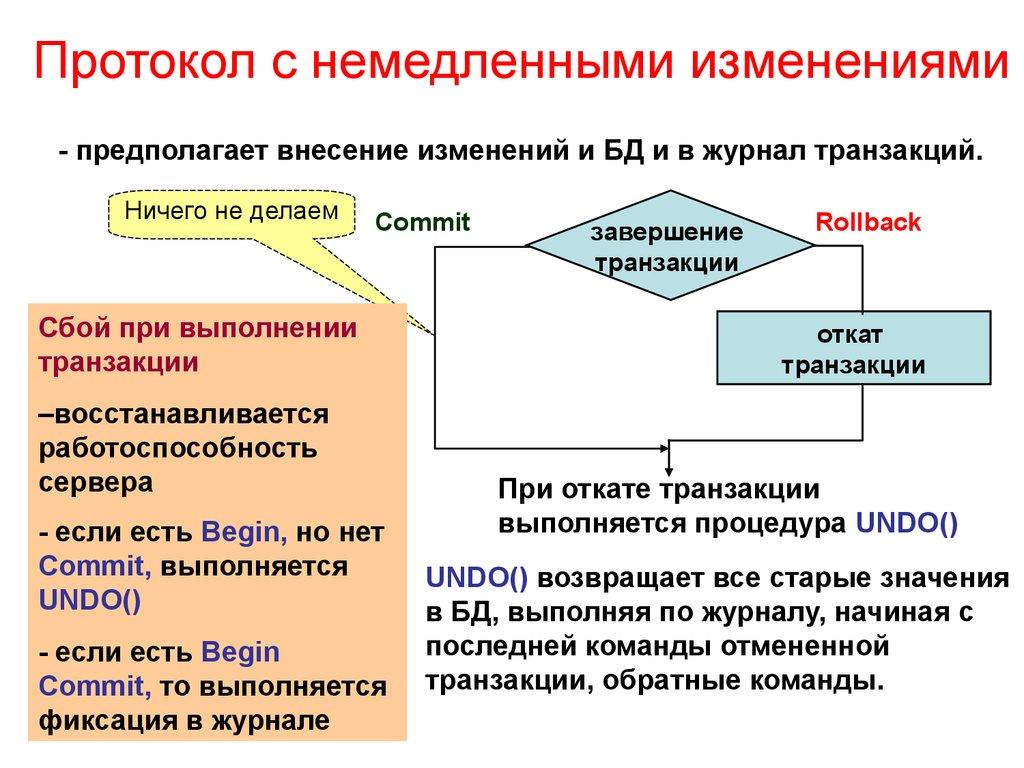 Протокол с немедленными изменениями

- предполагает внесение изменений и БД и в журнал транзакций.

Ничего не делаем

Commit

завершение транзакции

Rollback

откат транзакции

Сбой при выполнении транзакции

–восстанавливается работоспособность сервера

- если есть Begin, но нет Commit, выполняется UNDO()

- если есть Begin Commit, то выполняется фиксация в журнале

При откате транзакции выполняется процедура UNDO()

UNDO() возвращает все старые значения в БД, выполняя по журналу, начиная с последней команды отмененной транзакции, обратные команды.